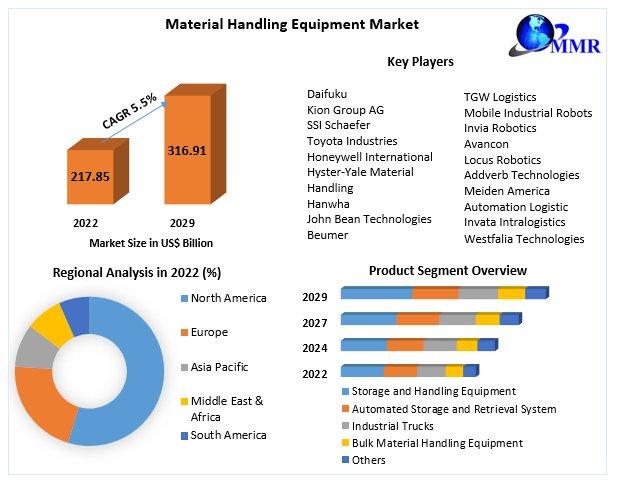 Material Handling Equipment Market

MMR

CAGR 5.5%

217.85

316.91

2022

2029

Market Size in US$ Billion

Key Players

Daifuku
Kion Group AG
SSI Schaefer
Toyota Industries
Honeywell International
Hyster-Yale Material Handling
Hanwha
John Bean Technologies
Beumer

TGW Logistics
Mobile Industrial Robots
Invia Robotics
Avancon
Locus Robotics
Addverb Technologies
Meiden America
Automation Logistic
Invata Intralogistics
Westfalia Technologies

Regional Analysis in 2022 (%)

North America
Europe
Asia Pacific
Middle East & Africa
South America

Product Segment Overview

2029
2027
2024
2022

Storage and Handling Equipment
Automated Storage and Retrieval System
Industrial Trucks
Bulk Material Handling Equipment
Others